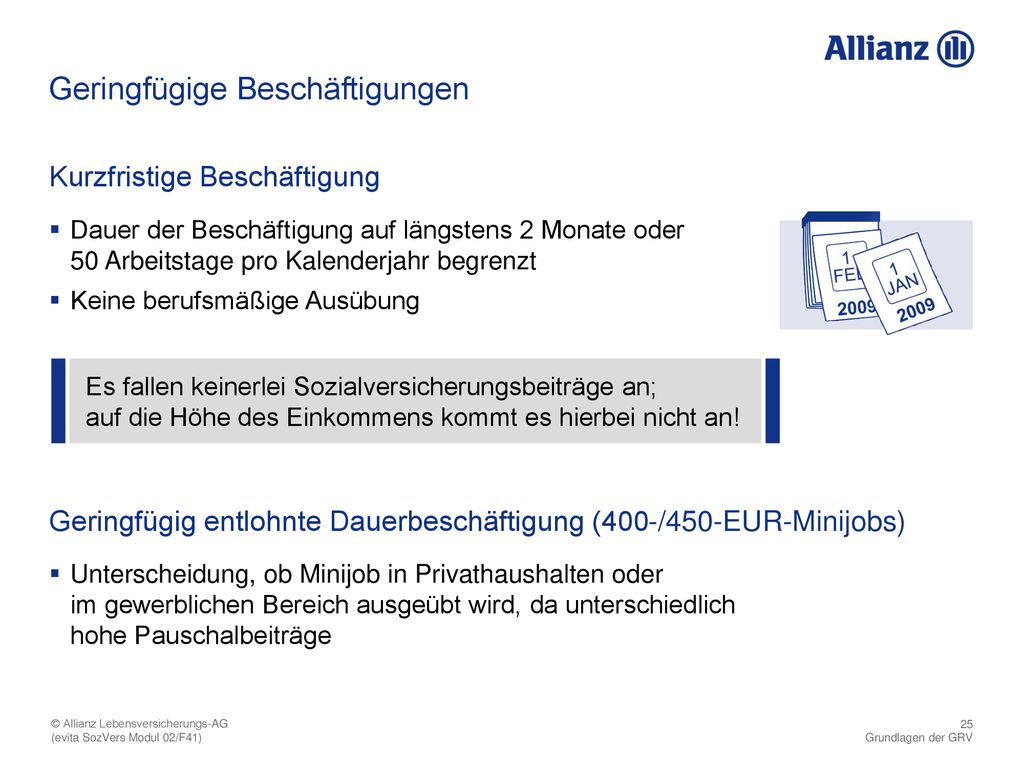 Allianz

Geringfügige Beschäftigungen

Kurzfristige Beschäftigung

▪ Dauer der Beschäftigung auf längstens 2 Monate oder 50 Arbeitstage pro Kalenderjahr begrenzt

▪ Keine berufsmäßige Ausübung

1 FEB 2009

1 JAN 2009

Es fallen keinerlei Sozialversicherungsbeiträge an; auf die Höhe des Einkommens kommt es hierbei nicht an!

Geringfügig entlohnte Dauerbeschäftigung (400-/450-EUR-Minijobs)

▪ Unterscheidung, ob Minijob in Privathaushalten oder im gewerblichen Bereich ausgeübt wird, da unterschiedlich hohe Pauschalbeiträge

© Allianz Lebensversicherungs-AG
(evita SozVers Modul 02/F41)

25
Grundlagen der GRV